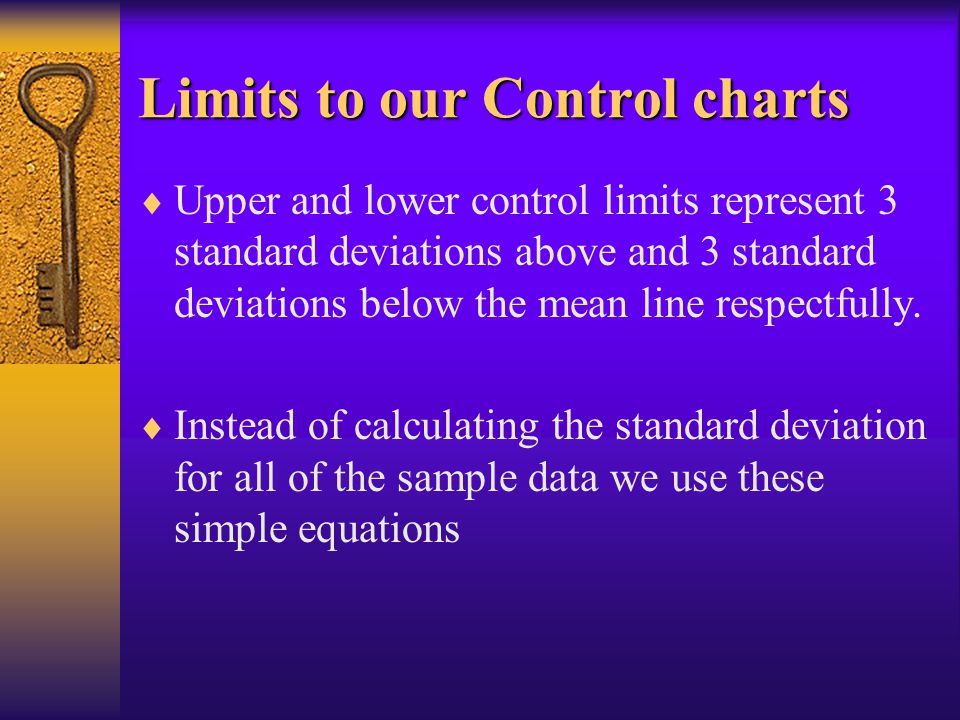 Limits to our Control charts

♦ Upper and lower control limits represent 3 standard deviations above and 3 standard deviations below the mean line respectfully.

♦ Instead of calculating the standard deviation for all of the sample data we use these simple equations